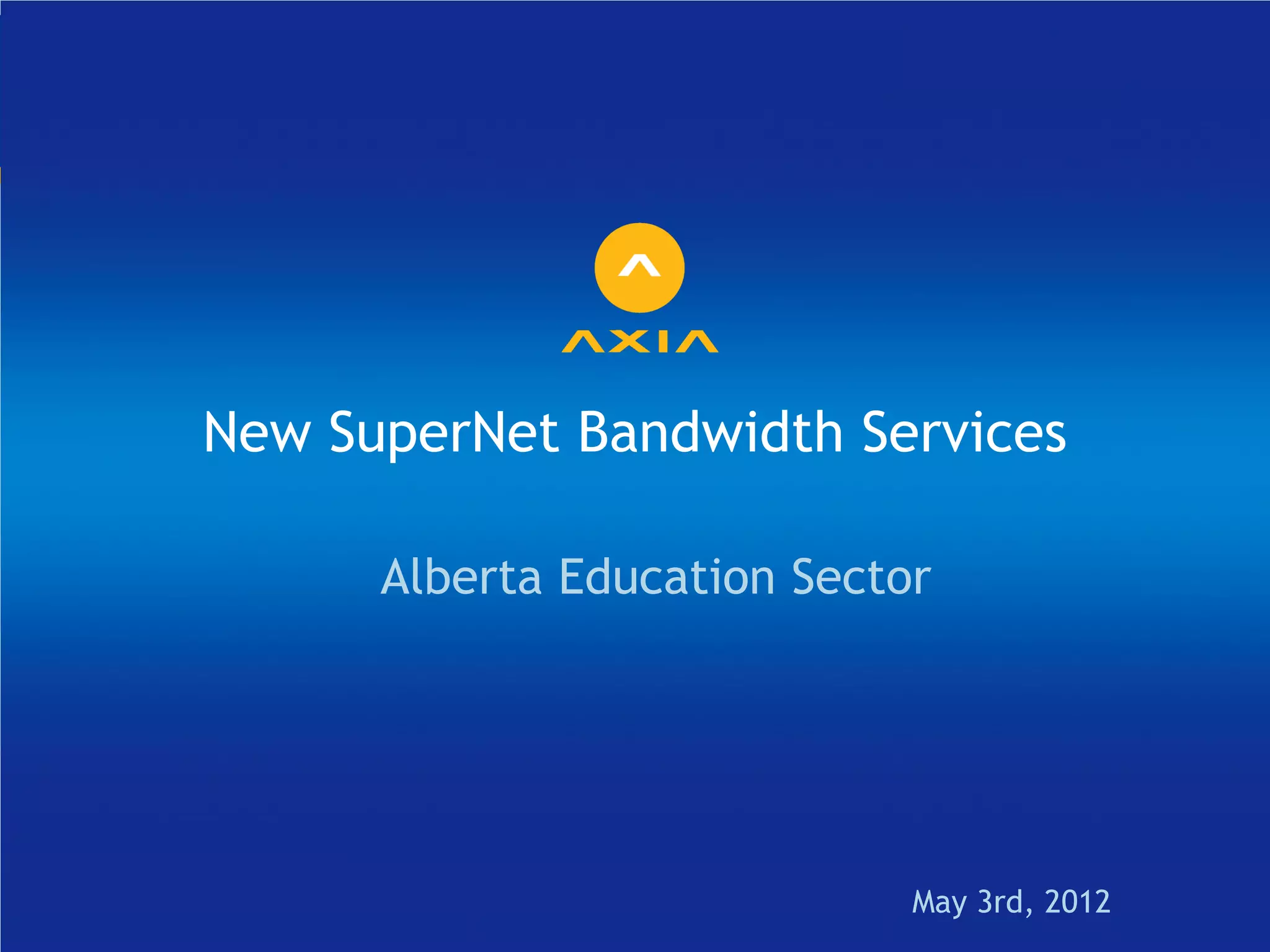 AXIA

New SuperNet Bandwidth Services

Alberta Education Sector

May 3rd, 2012